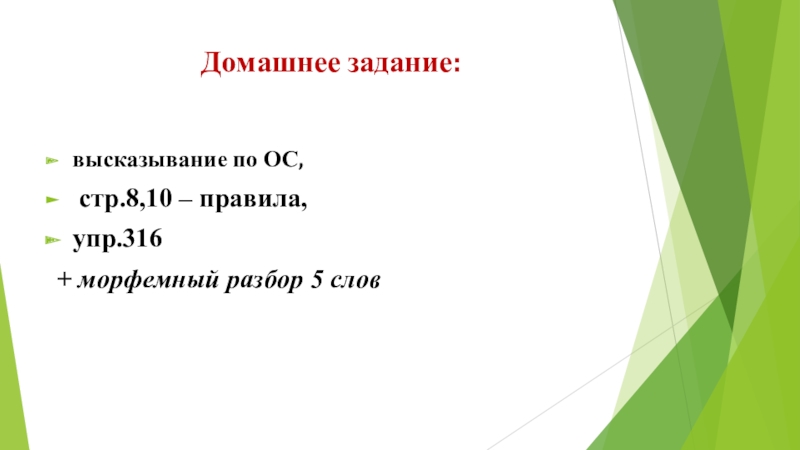 Домашнее задание:

высказывание по ОС,

стр.8,10 – правила,

упр.316

+ морфемный разбор 5 слов